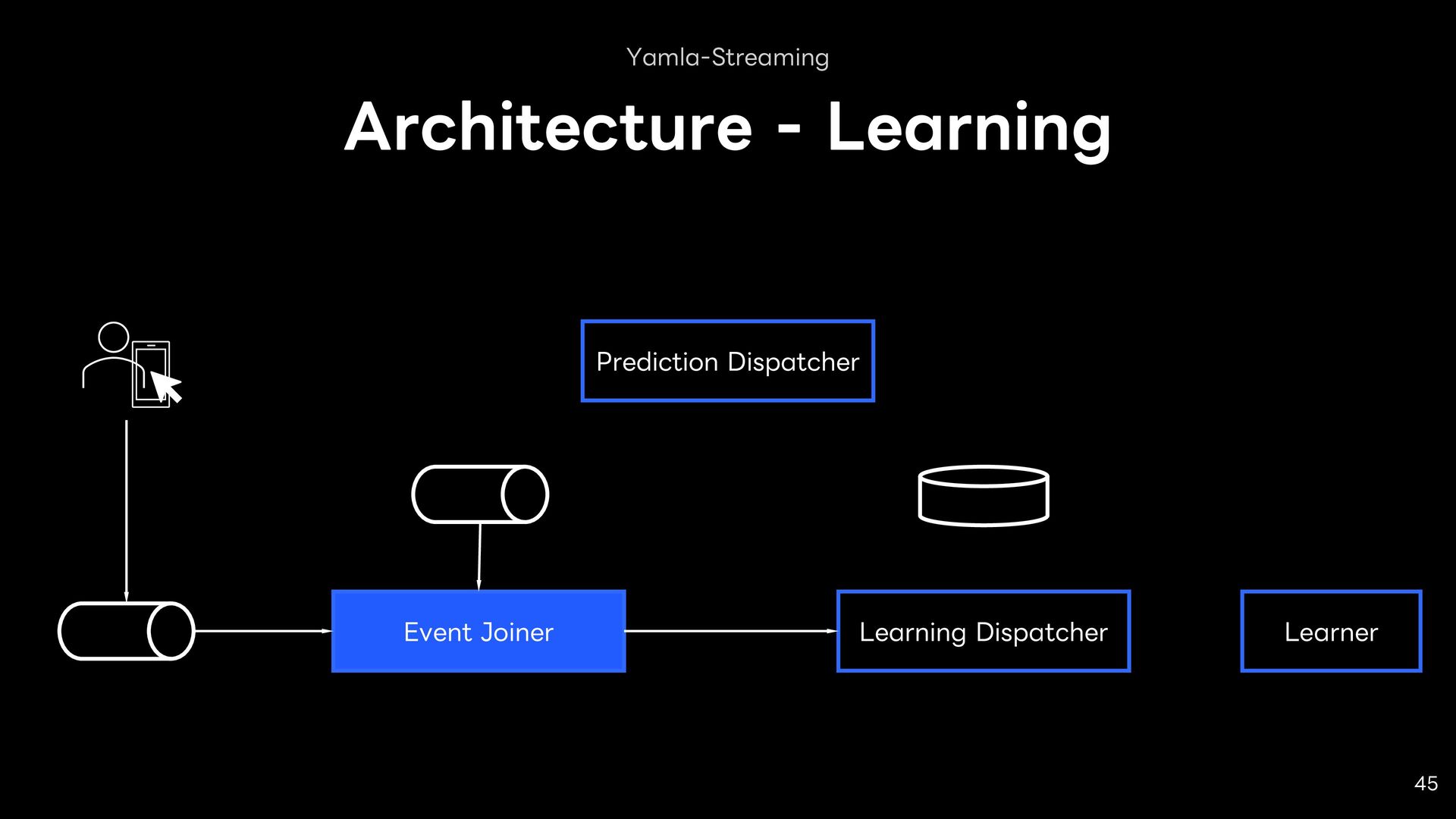 Yamla-Streaming

Architecture - Learning

Prediction Dispatcher

Event Joiner

Learning Dispatcher

Learner

45